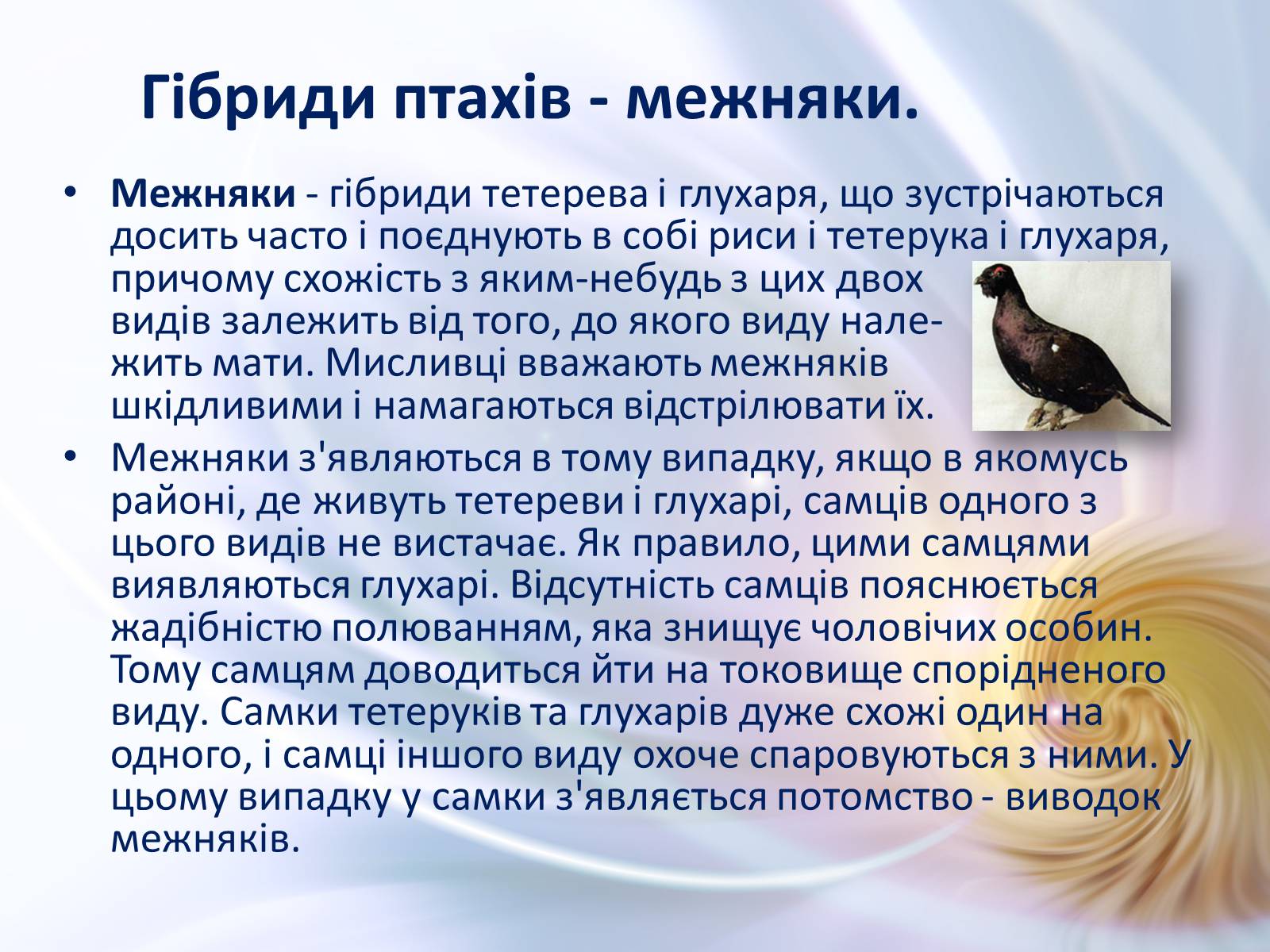 Гібриди птахів - межняки.

• Межняки - гібриди тетерева і глухаря, що зустрічаються досить часто і поєднують в собі риси і тетерука і глухаря, причому схожість з яким-небудь з цих двох видів залежить від того, до якого виду належить мати. Мисливці вважають межняків шкідливими і намагаються відстрілювати їх.

• Межняки з'являються в тому випадку, якщо в якомусь районі, де живуть тетереви і глухарі, самців одного з цього видів не вистачає. Як правило, цими самцями виявляються глухарі. Відсутність самців пояснюється жадібністю полюванням, яка знищує чоловічих особин. Тому самцям доводиться йти на токовище спорідненого виду. Самки тетеруків та глухарів дуже схожі один на одного, і самці іншого виду охоче спаровуються з ними. У цьому випадку у самки з'являється потомство - виводок межняків.